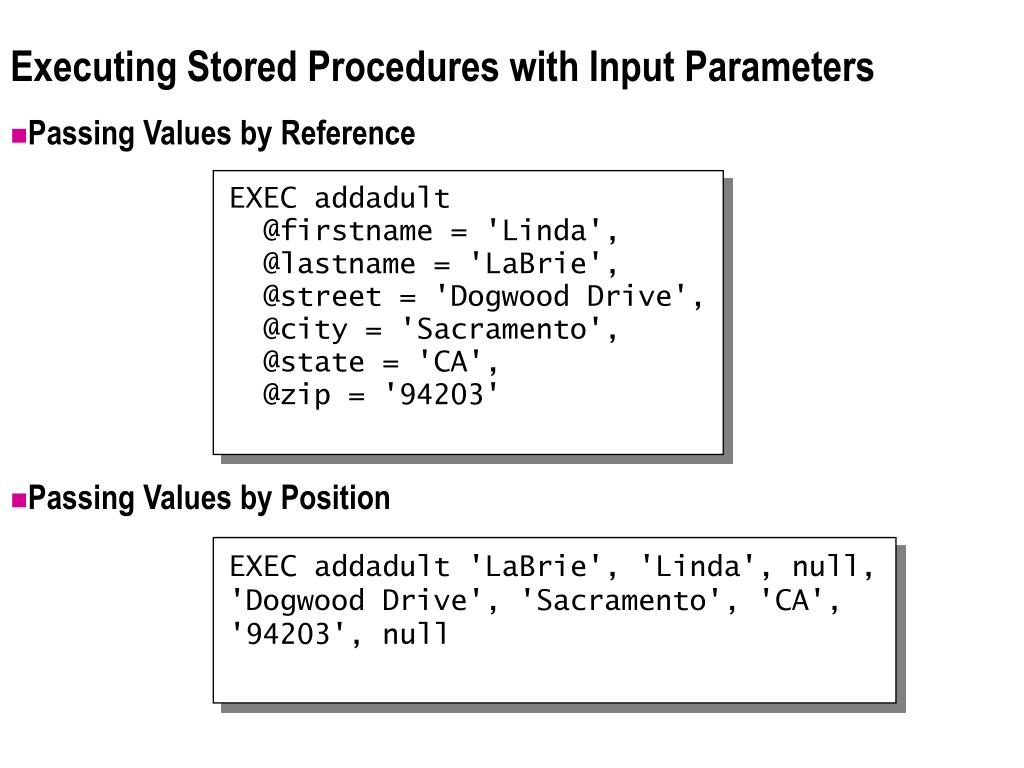 Executing Stored Procedures with Input Parameters

Passing Values by Reference

EXEC addadult
  @firstname = 'Linda',
  @lastname = 'LaBrie',
  @street = 'Dogwood Drive',
  @city = 'Sacramento',
  @state = 'CA',
  @zip = '94203'

Passing Values by Position

EXEC addadult 'LaBrie', 'Linda', null,
'Dogwood Drive', 'Sacramento', 'CA',
'94203', null